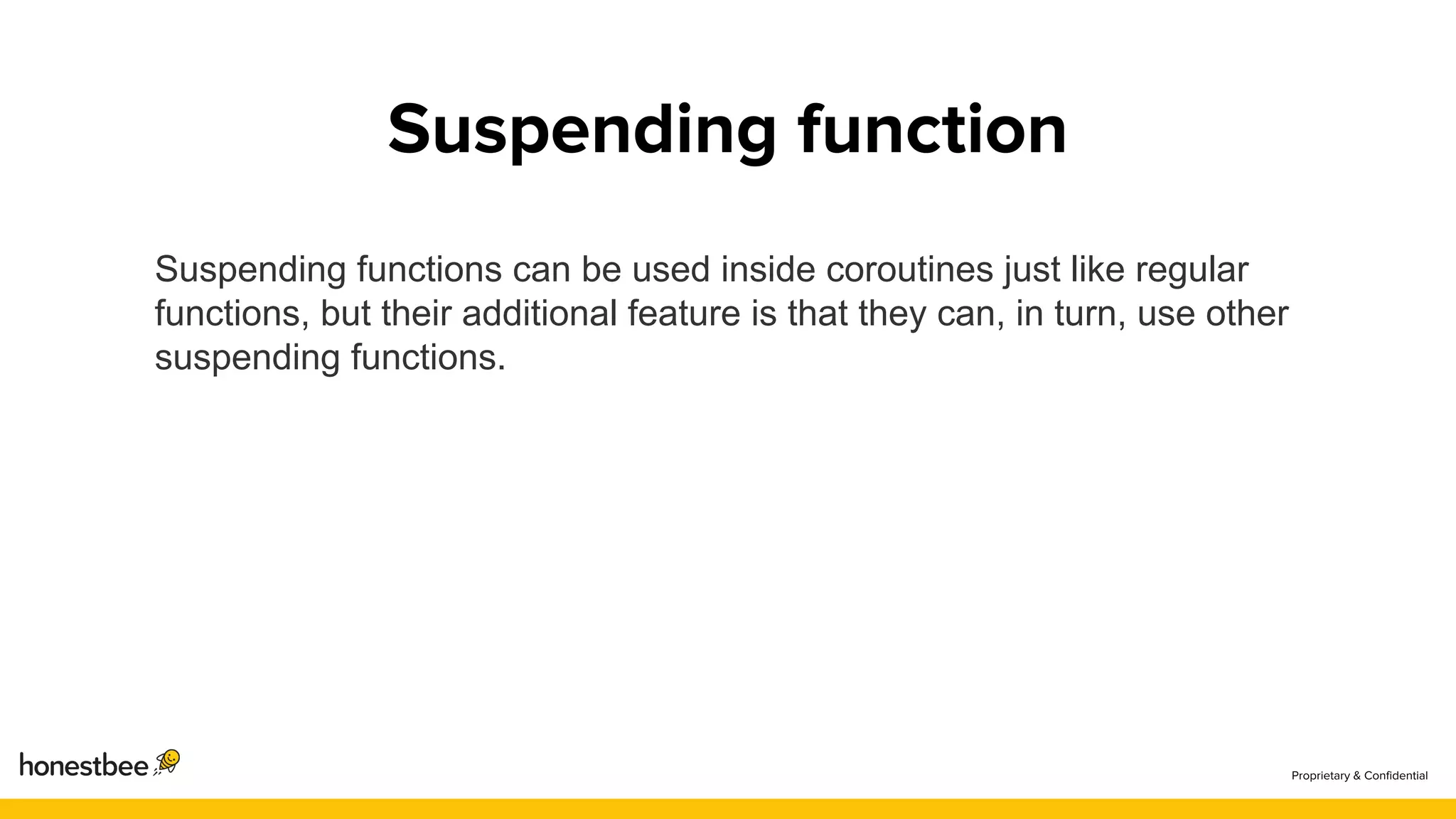 Suspending function

Suspending functions can be used inside coroutines just like regular functions, but their additional feature is that they can, in turn, use other suspending functions.

honestbee

Proprietary & Confidential